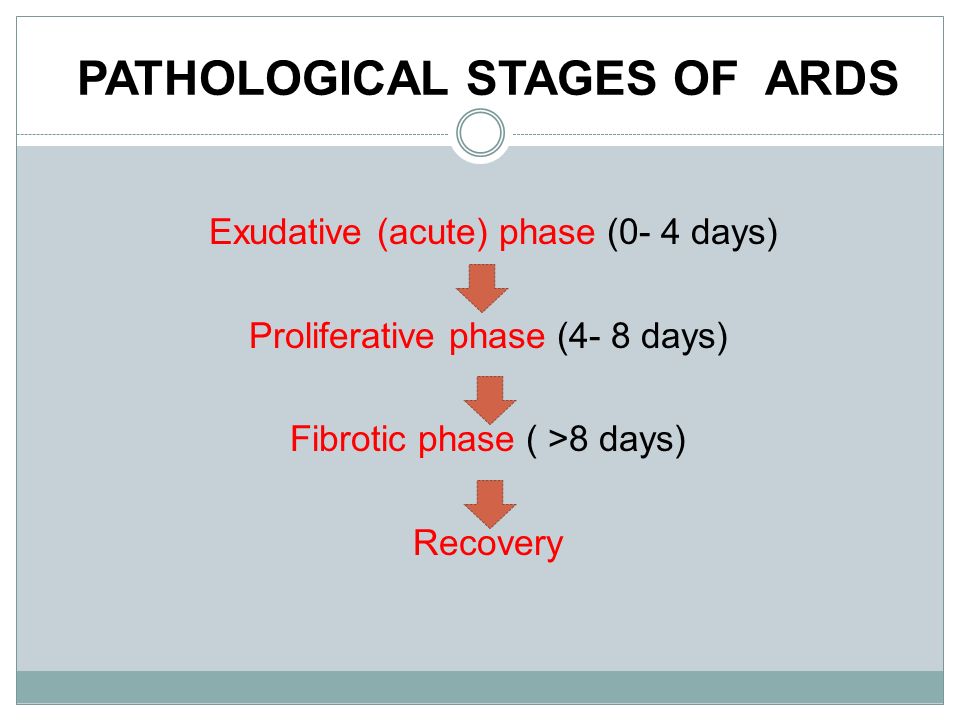 PATHOLOGICAL STAGES OF ARDS

Exudative (acute) phase (0- 4 days)

Proliferative phase (4- 8 days)

Fibrotic phase ( >8 days)

Recovery